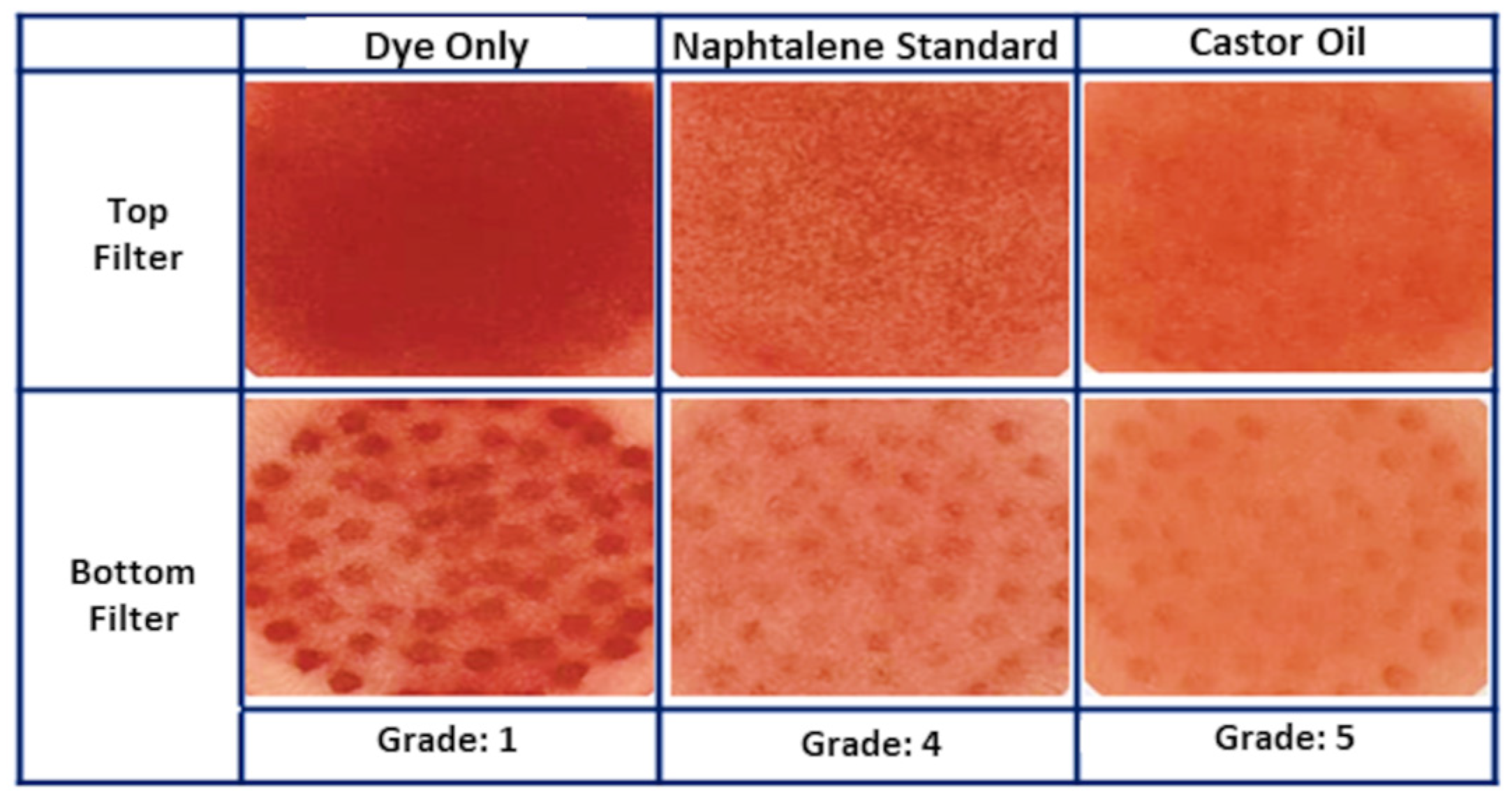 | | Dye Only | Naphtalene Standard | Castor Oil |
|---|---|---|---|
| Top Filter | | | |
| Bottom Filter | | | |
| | Grade: 1 | Grade: 4 | Grade: 5 |